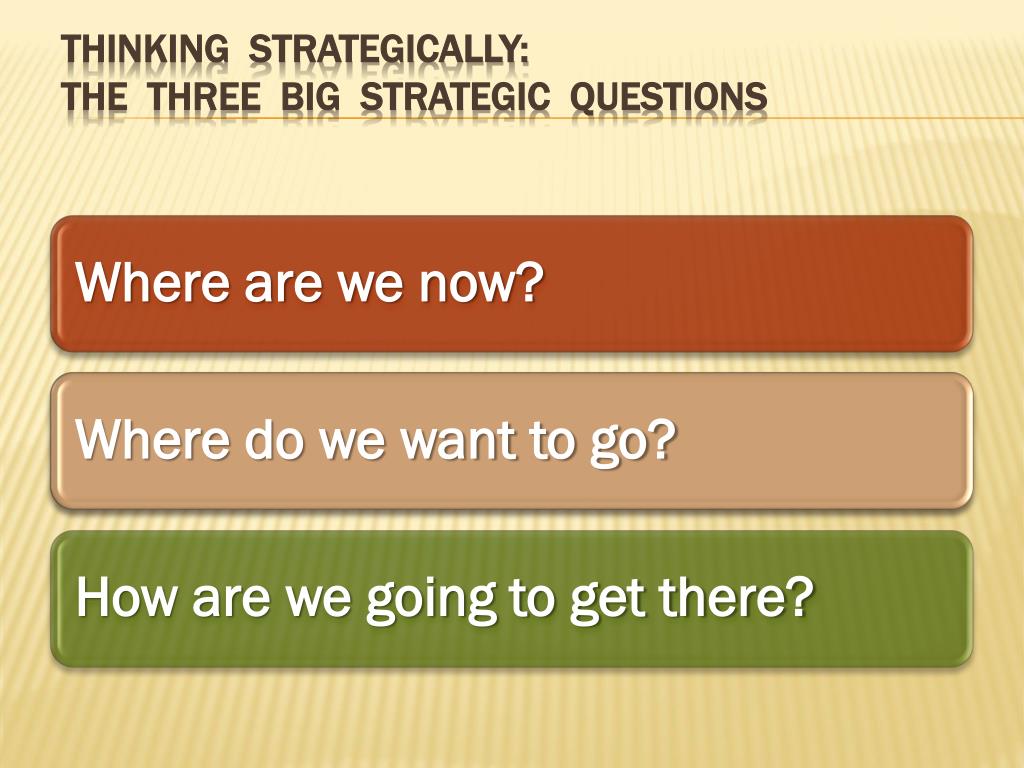 THINKING STRATEGICALLY:
THE THREE BIG STRATEGIC QUESTIONS

Where are we now?

Where do we want to go?

How are we going to get there?